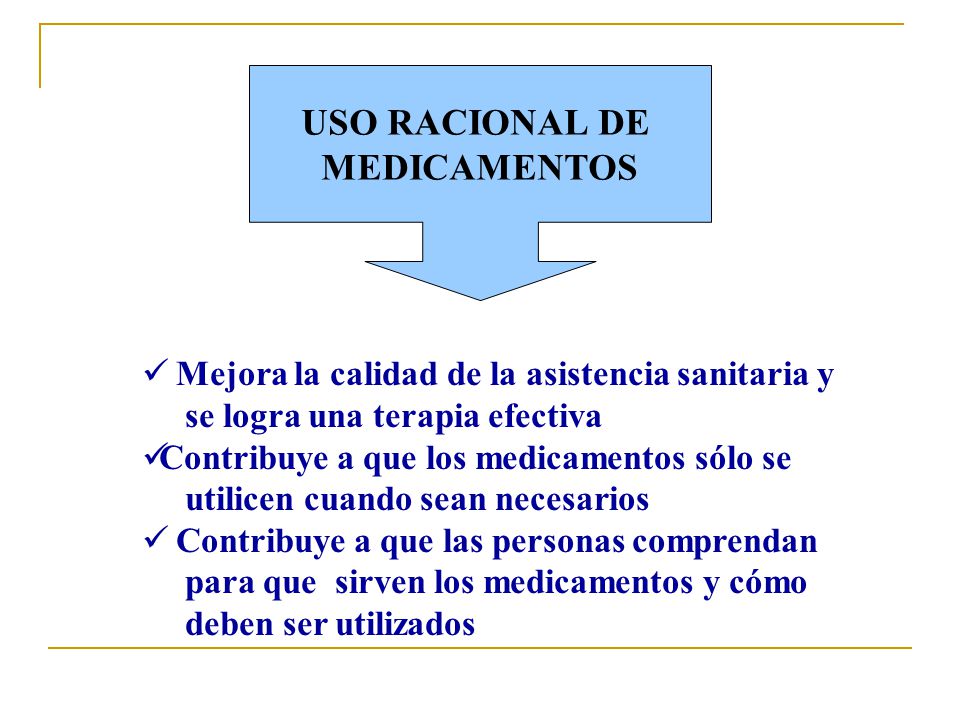 USO RACIONAL DE MEDICAMENTOS

✓ Mejora la calidad de la asistencia sanitaria y se logra una terapia efectiva
✓Contribuye a que los medicamentos sólo se utilicen cuando sean necesarios
✓ Contribuye a que las personas comprendan para que sirven los medicamentos y cómo deben ser utilizados